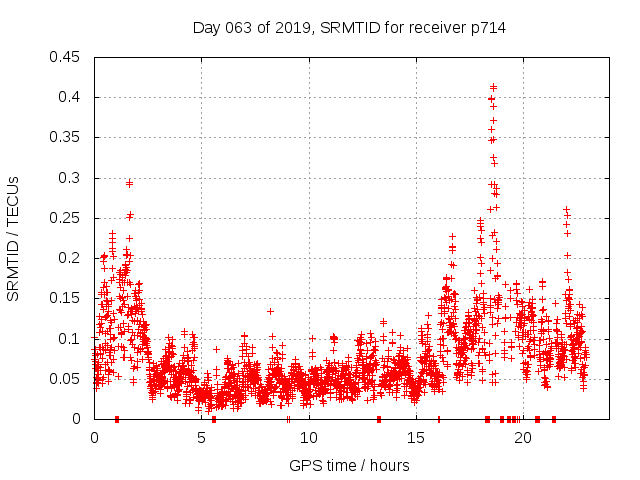 Day 063 of 2019, SRMTID for receiver p714

SRMTID / TECUs

0.45
0.4
0.35
0.3
0.25
0.2
0.15
0.1
0.05
0

0
5
10
15
20

GPS time / hours